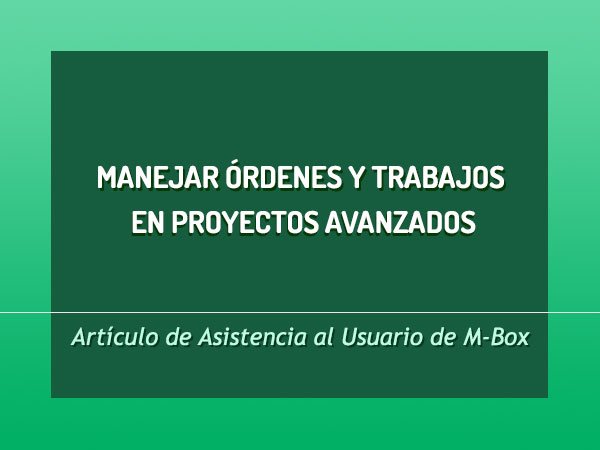 MANEJAR ÓRDENES Y TRABAJOS EN PROYECTOS AVANZADOS

Artículo de Asistencia al Usuario de M-Box